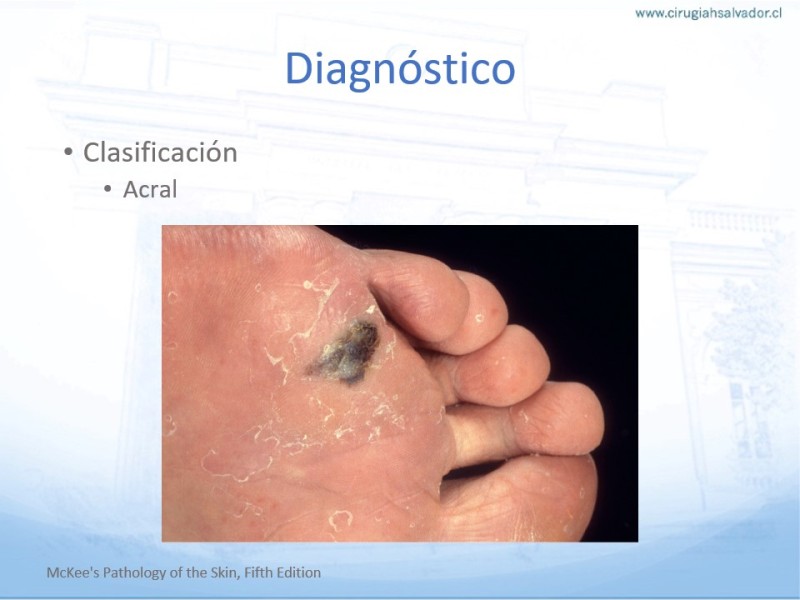 www.cirugiahsalvador.cl

Diagnóstico

• Clasificación
 • Acral

McKee's Pathology of the Skin, Fifth Edition